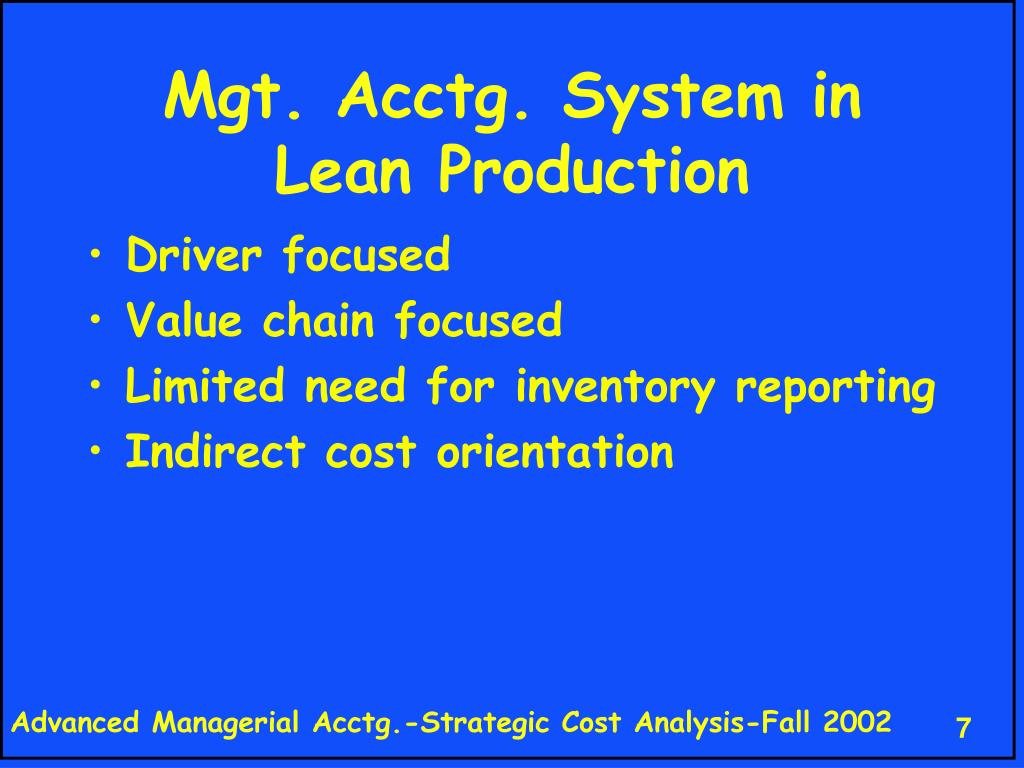 Mgt. Acctg. System in Lean Production

• Driver focused
• Value chain focused
• Limited need for inventory reporting
• Indirect cost orientation

Advanced Managerial Acctg.-Strategic Cost Analysis-Fall 2002

7